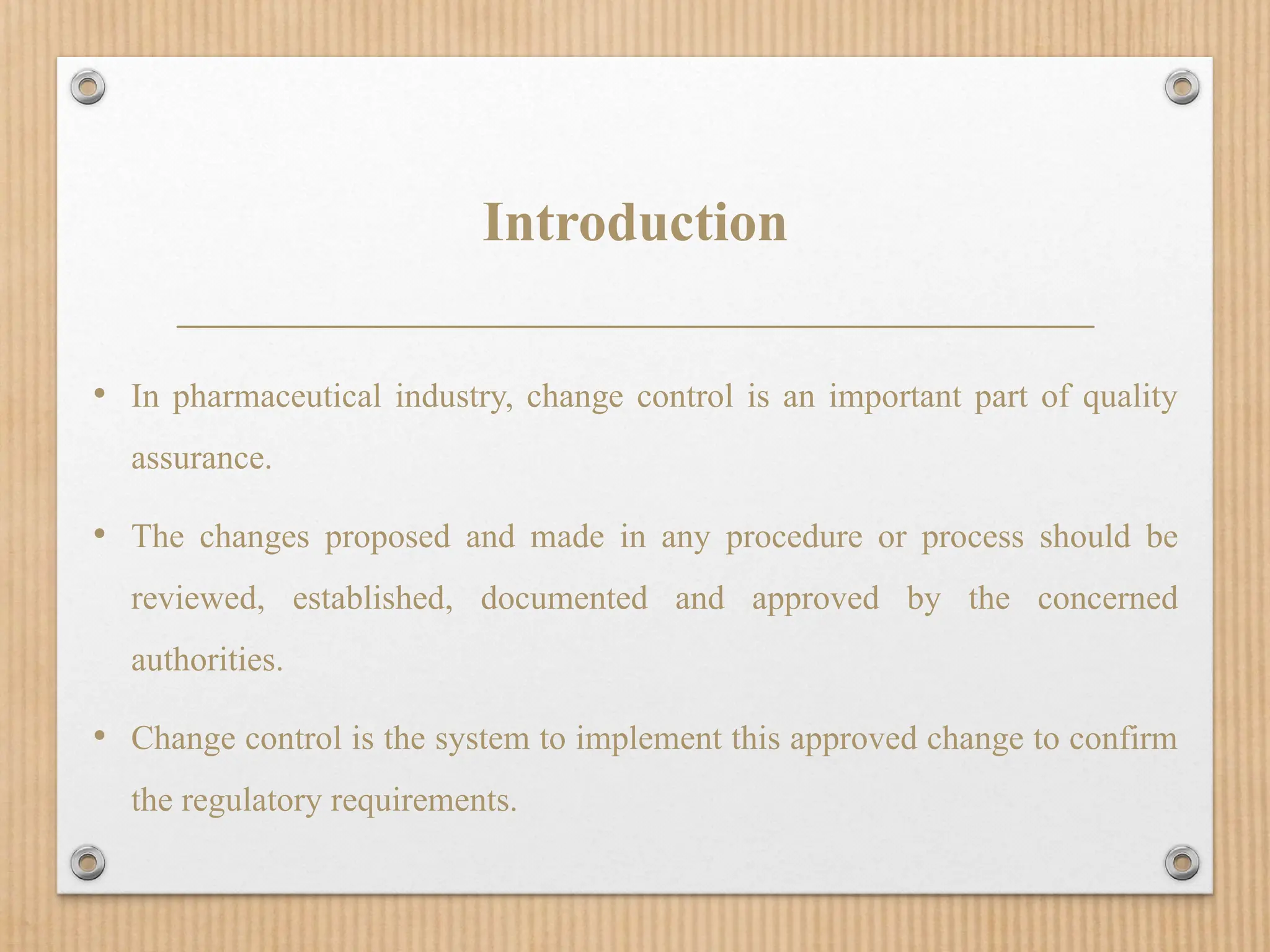 Introduction

• In pharmaceutical industry, change control is an important part of quality assurance.

• The changes proposed and made in any procedure or process should be reviewed, established, documented and approved by the concerned authorities.

• Change control is the system to implement this approved change to confirm the regulatory requirements.